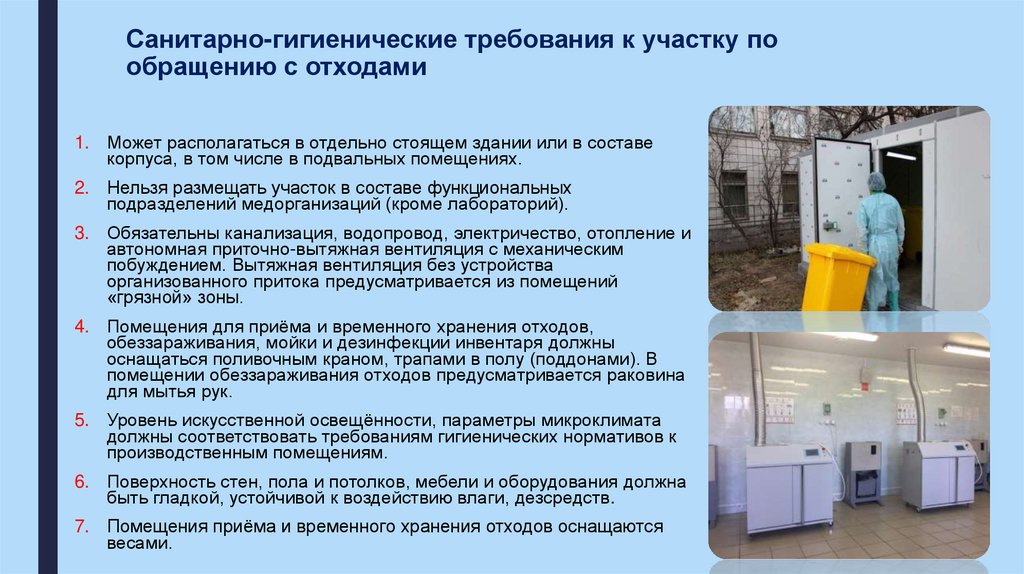 Санитарно-гигиенические требования к участку по обращению с отходами

1. Может располагаться в отдельно стоящем здании или в составе корпуса, в том числе в подвальных помещениях.
2. Нельзя размещать участок в составе функциональных подразделений медорганизаций (кроме лабораторий).
3. Обязательны канализация, водопровод, электричество, отопление и автономная приточно-вытяжная вентиляция с механическим побуждением. Вытяжная вентиляция без устройства организованного притока предусматривается из помещений «грязной» зоны.
4. Помещения для приёма и временного хранения отходов, обеззараживания, мойки и дезинфекции инвентаря должны оснащаться поливочным краном, трапами в полу (поддонами). В помещении обеззараживания отходов предусматривается раковина для мытья рук.
5. Уровень искусственной освещённости, параметры микроклимата должны соответствовать требованиям гигиенических нормативов к производственным помещениям.
6. Поверхность стен, пола и потолков, мебели и оборудования должна быть гладкой, устойчивой к воздействию влаги, дезсредств.
7. Помещения приёма и временного хранения отходов оснащаются весами.